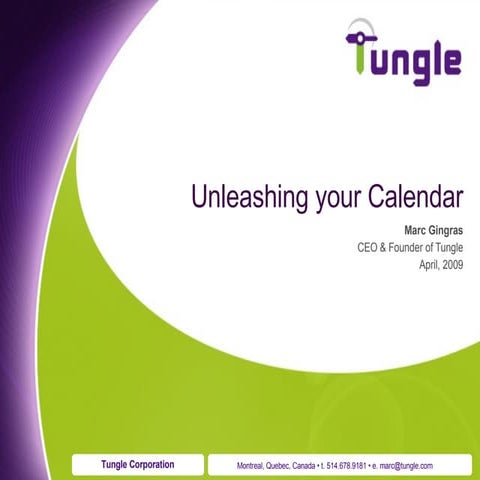 Tungle

Unleashing your Calendar

Marc Gingras
CEO & Founder of Tungle
April, 2009

Tungle Corporation

Montreal, Quebec, Canada • t. 514.678.9181 • e. marc@tungle.com